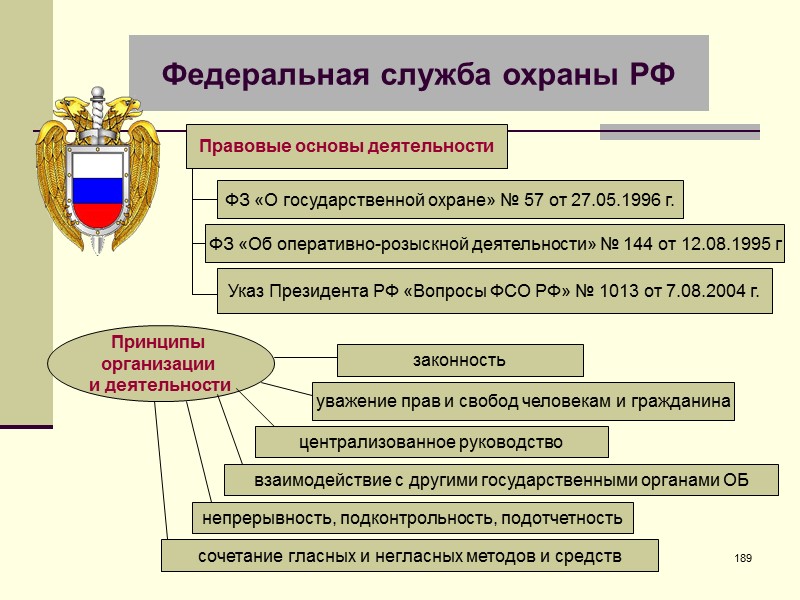 Федеральная служба охраны РФ

Правовые основы деятельности

ФЗ «О государственной охране» № 57 от 27.05.1996 г.

ФЗ «Об оперативно-розыскной деятельности» № 144 от 12.08.1995 г

Указ Президента РФ «Вопросы ФСО РФ» № 1013 от 7.08.2004 г.

Принципы организации и деятельности

законность

уважение прав и свобод человекам и гражданина

централизованное руководство

взаимодействие с другими государственными органами ОБ

непрерывность, подконтрольность, подотчетность

сочетание гласных и негласных методов и средств

189